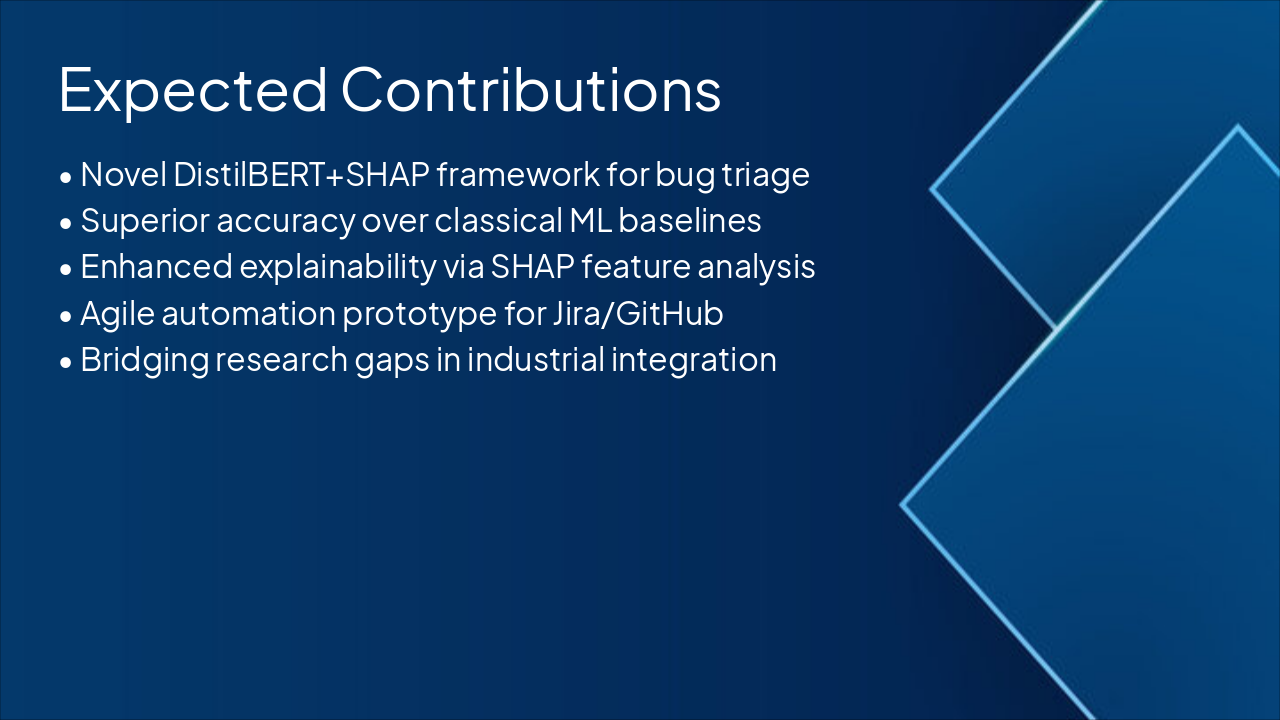 Expected Contributions

• Novel DistilBERT+SHAP framework for bug triage
• Superior accuracy over classical ML baselines
• Enhanced explainability via SHAP feature analysis
• Agile automation prototype for Jira/GitHub
• Bridging research gaps in industrial integration